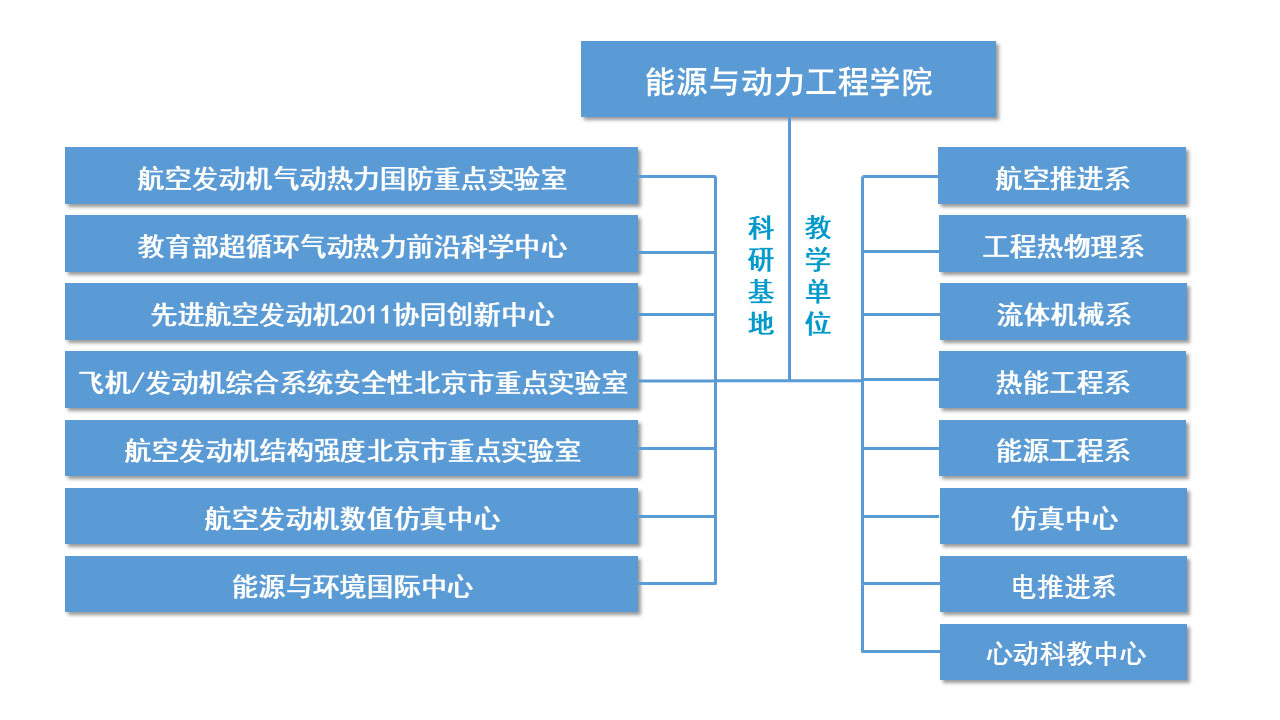 能源与动力工程学院

科研基地

航空发动机气动热力国防重点实验室

教育部超循环气动热力前沿科学中心

先进航空发动机2011协同创新中心

飞机/发动机综合系统安全性北京市重点实验室

航空发动机结构强度北京市重点实验室

航空发动机数值仿真中心

能源与环境国际中心

教学单位

航空推进系

工程热物理系

流体机械系

热能工程系

能源工程系

仿真中心

电推进系

心动科教中心